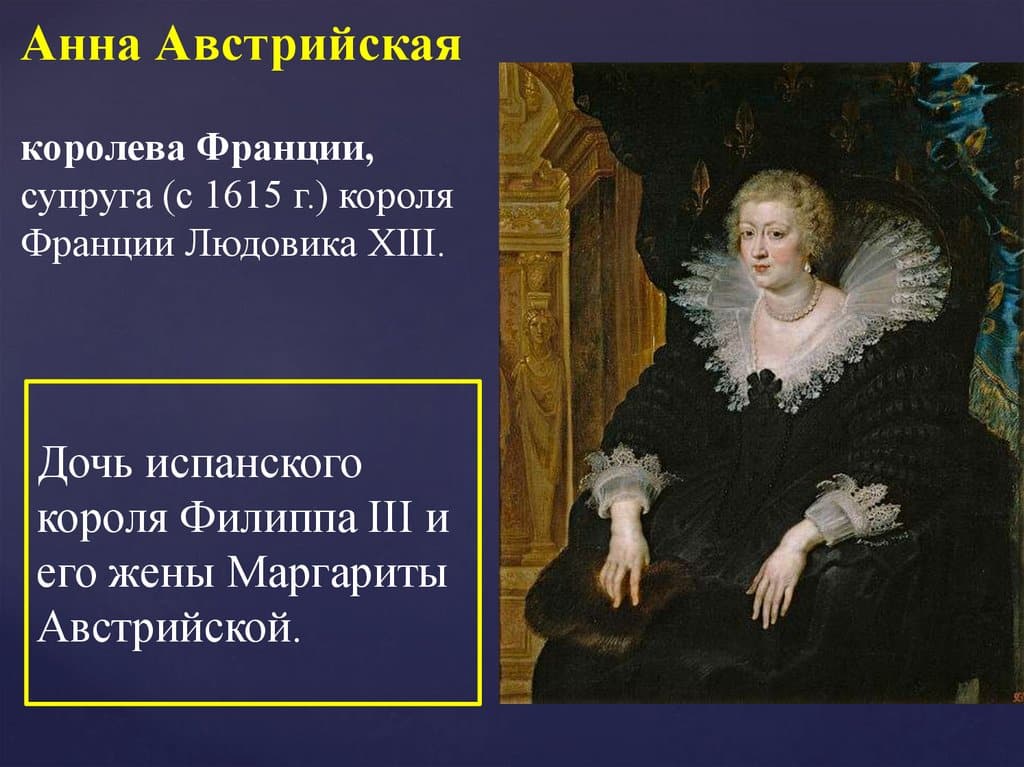 Анна Австрийская

королева Франции, супруга (с 1615 г.) короля Франции Людовика XIII.

Дочь испанского короля Филиппа III и его жены Маргариты Австрийской.